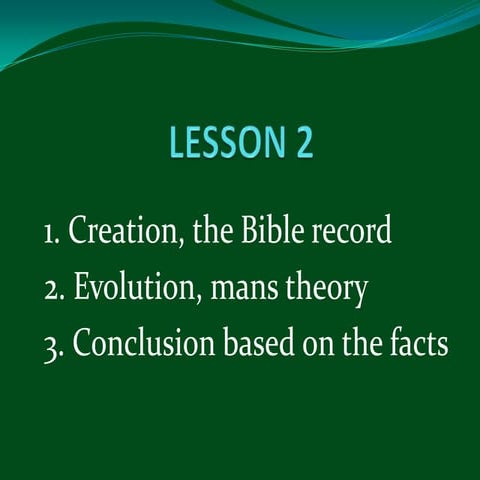 LESSON 2

1. Creation, the Bible record
2. Evolution, mans theory
3. Conclusion based on the facts